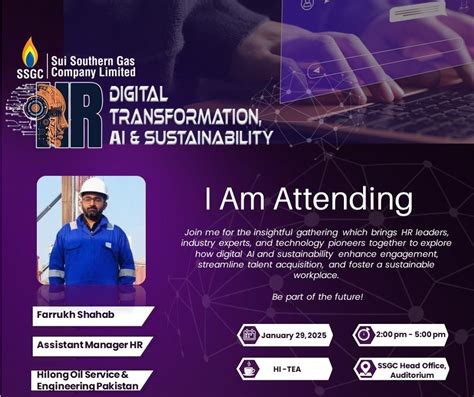 SSGC Sui Southern Gas Company Limited

HR DIGITAL TRANSFORMATION, AI & SUSTAINABILITY

I Am Attending

Join me for the insightful gathering which brings HR leaders, industry experts, and technology pioneers together to explore how digital AI and sustainability enhance engagement, streamline talent acquisition, and foster a sustainable workplace.

Be part of the future!

Farrukh Shahab

Assistant Manager HR

Hilong Oil Service & Engineering Pakistan

January 29, 2025

2:00 pm - 5:00 pm

HI-TEA

SSGC Head Office, Auditorium